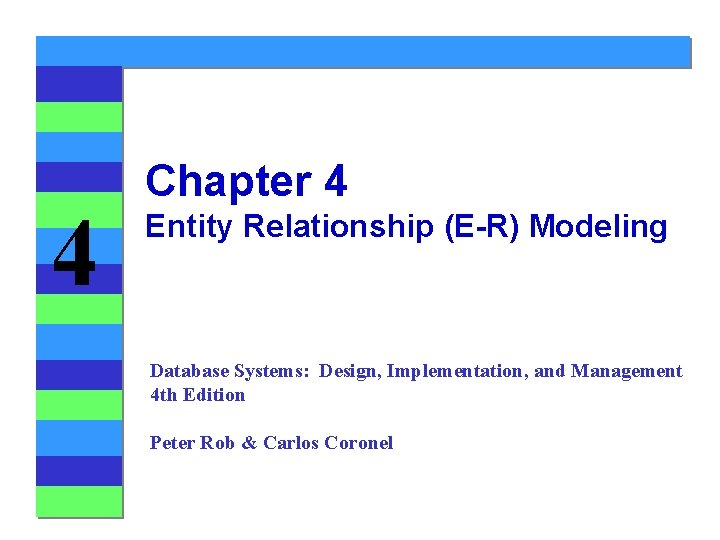 4

Chapter 4
Entity Relationship (E-R) Modeling

Database Systems: Design, Implementation, and Management
4th Edition

Peter Rob & Carlos Coronel